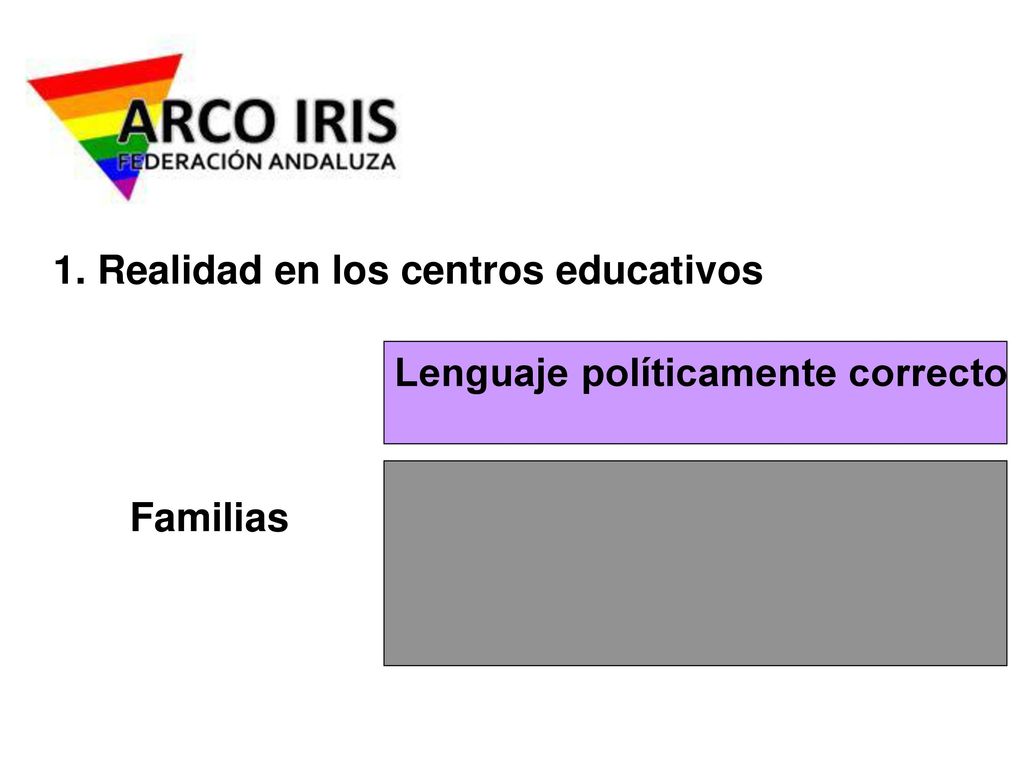 ARCO IRIS
FEDERACIÓN ANDALUZA

1. Realidad en los centros educativos

Lenguaje políticamente correcto

Familias